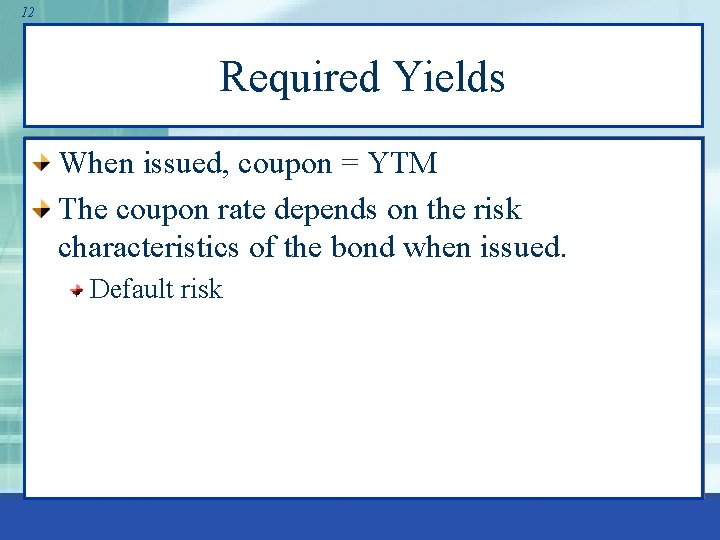 12

Required Yields

When issued, coupon = YTM

The coupon rate depends on the risk characteristics of the bond when issued.

Default risk